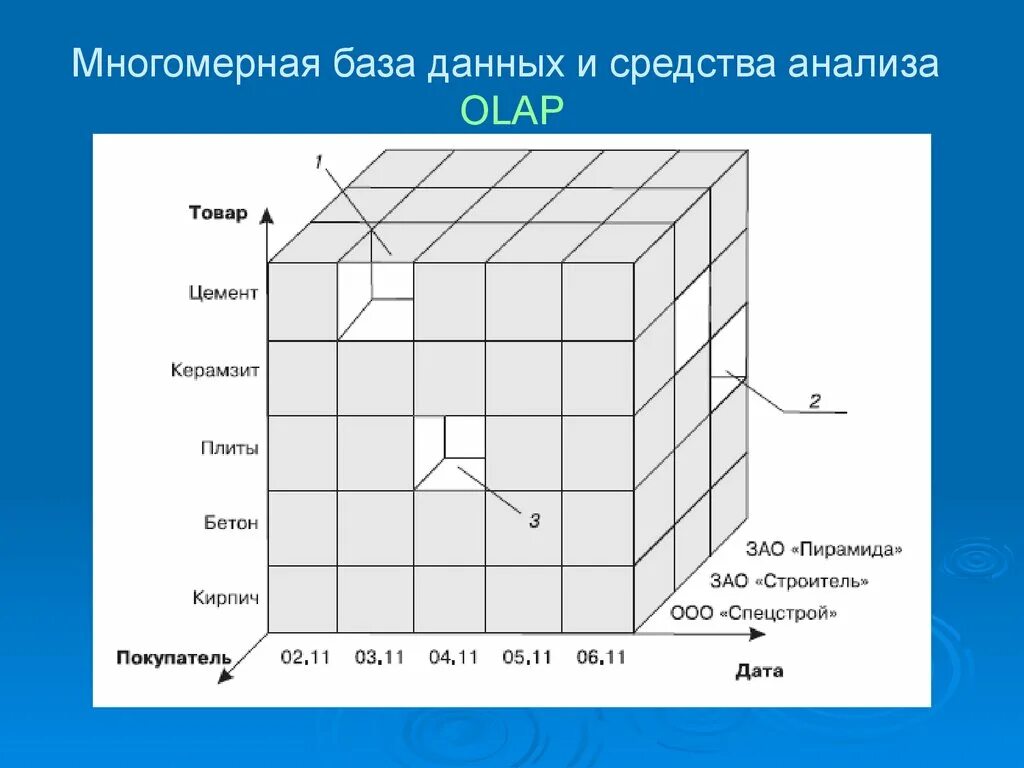 Многомерная база данных и средства анализа OLAP

1

Товар

Цемент

Керамзит

Плиты

Бетон

Кирпич

2

3

ЗАО «Пирамида»

ЗАО «Строитель»

ООО «Спецстрой»

Покупатель

02.11 03.11 04.11 05.11 06.11

Дата